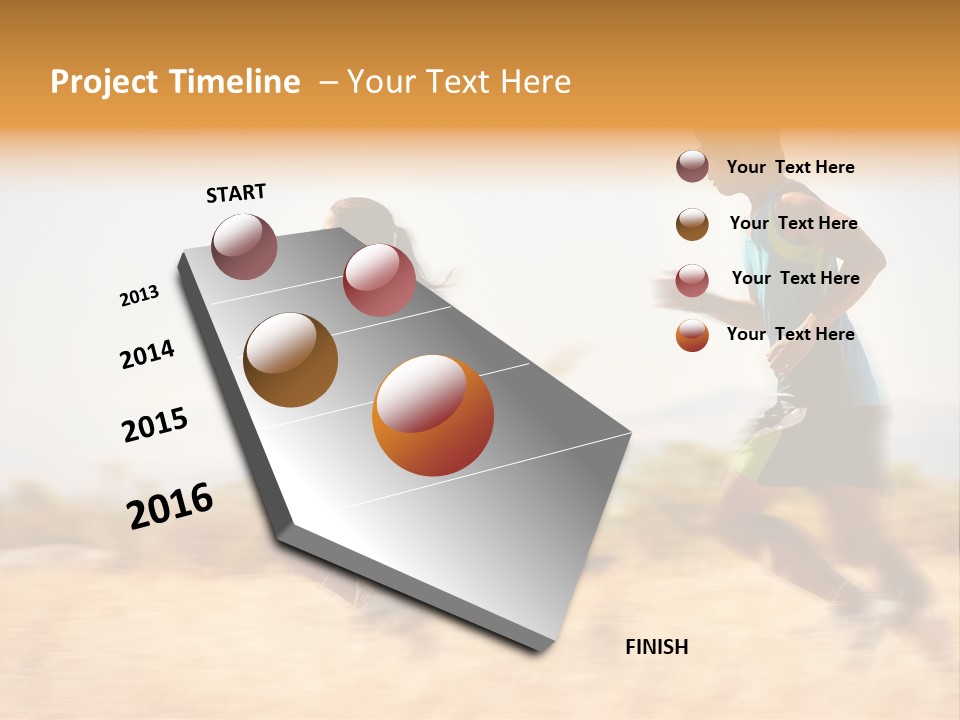 Project Timeline – Your Text Here

START

2013

2014

2015

2016

Your Text Here

Your Text Here

Your Text Here

Your Text Here

FINISH